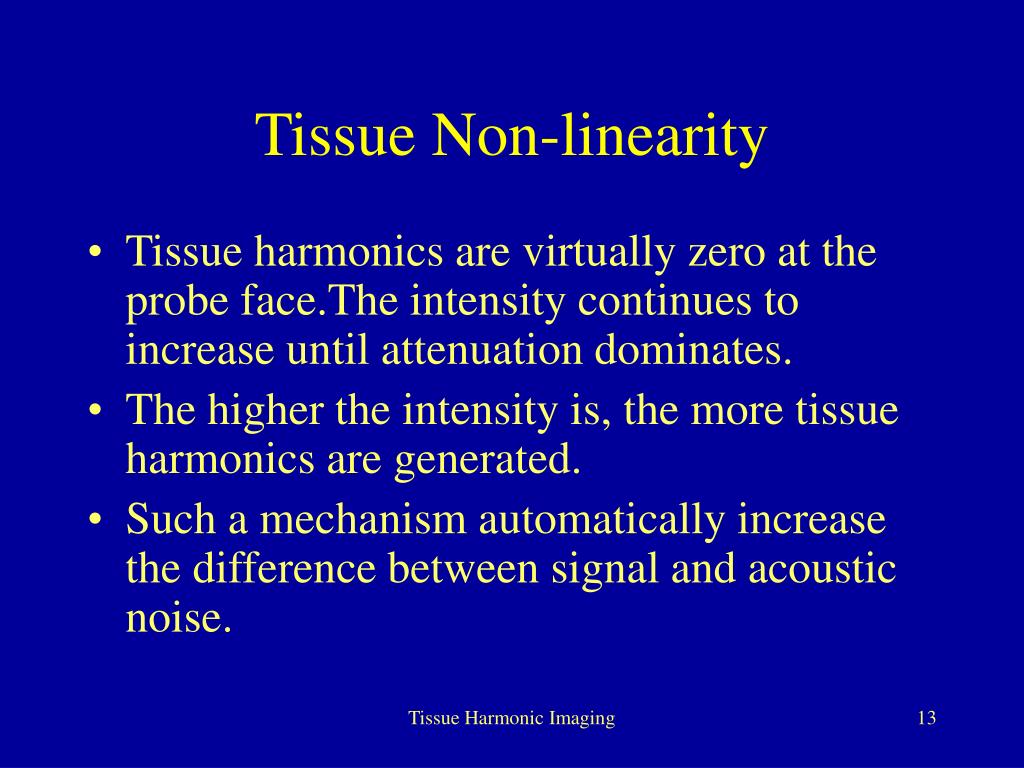 Tissue Non-linearity

• Tissue harmonics are virtually zero at the probe face.The intensity continues to increase until attenuation dominates.
• The higher the intensity is, the more tissue harmonics are generated.
• Such a mechanism automatically increase the difference between signal and acoustic noise.

Tissue Harmonic Imaging

13